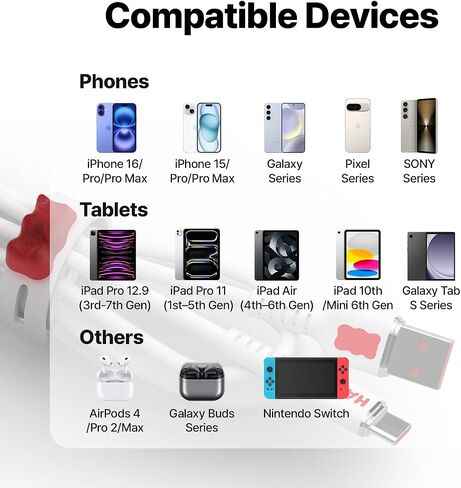 Compatible Devices

Phones

iPhone 16/ Pro/Pro Max

iPhone 15/ Pro/Pro Max

Galaxy Series

Pixel Series

SONY Series

Tablets

iPad Pro 12.9 (3rd-7th Gen)

iPad Pro 11 (1st–5th Gen)

iPad Air (4th–6th Gen)

iPad 10th /Mini 6th Gen

Galaxy Tab S Series

Others

AirPods 4 /Pro 2/Max

Galaxy Buds Series

Nintendo Switch